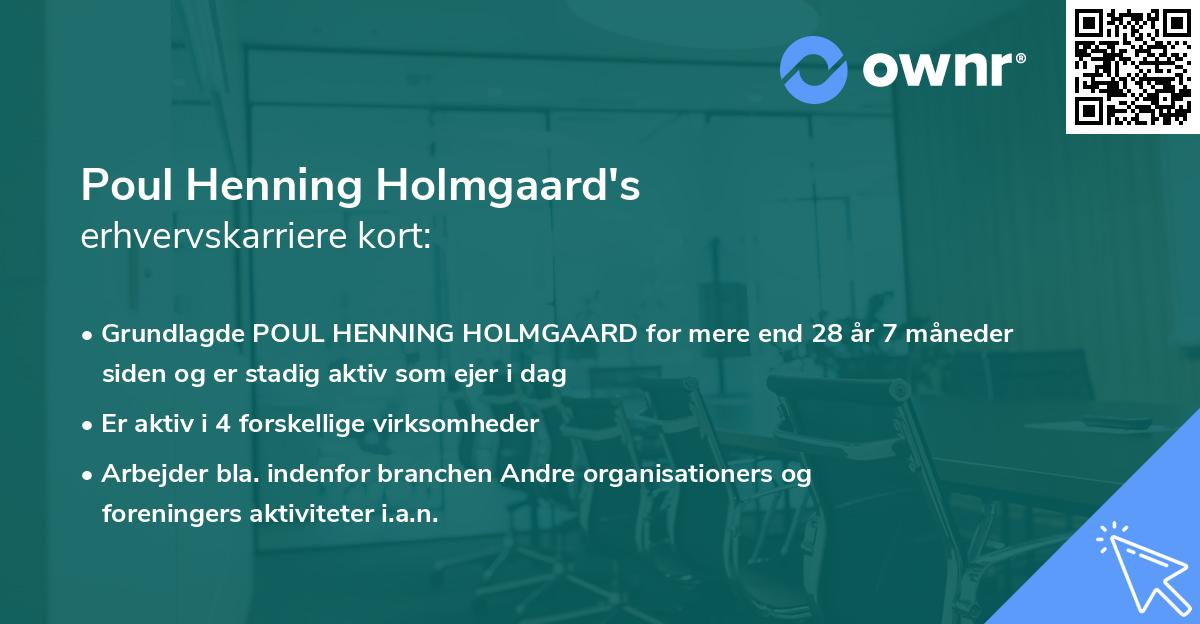 ownr®

Poul Henning Holmgaard's
erhvervskarriere kort:

• Grundlagde POUL HENNING HOLMGAARD for mere end 28 år 7 måneder siden og er stadig aktiv som ejer i dag

• Er aktiv i 4 forskellige virksomheder

• Arbejder bla. indenfor branchen Andre organisationers og foreningers aktiviteter i.a.n.